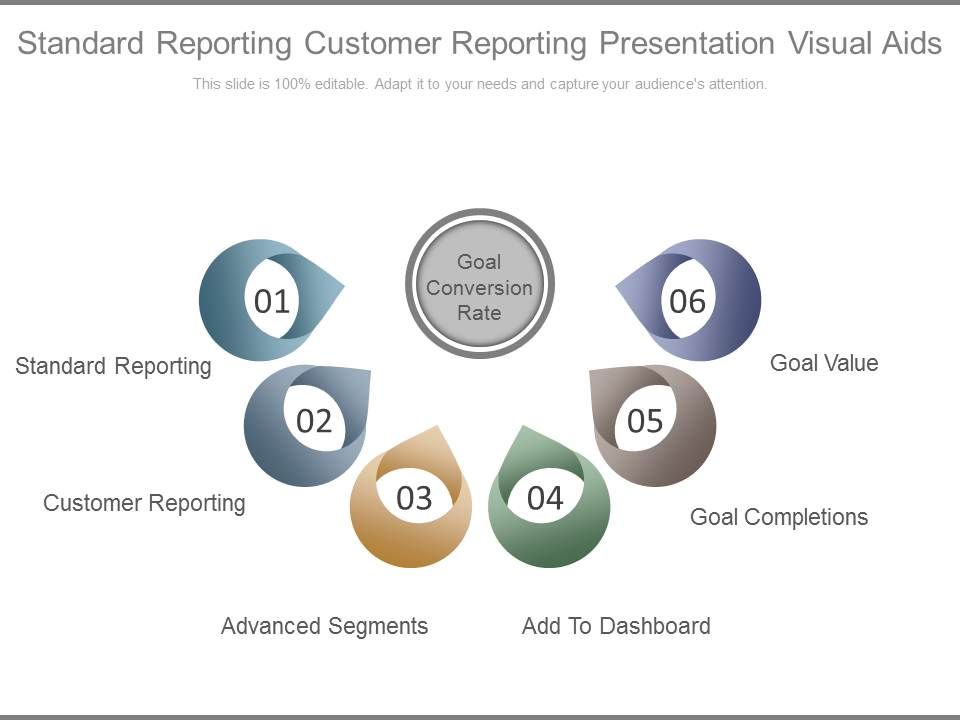 Standard Reporting Customer Reporting Presentation Visual Aids

This slide is 100% editable. Adapt it to your needs and capture your audience's attention.

Goal Conversion Rate

01

Standard Reporting

02

Customer Reporting

03

Advanced Segments

04

Add To Dashboard

05

Goal Completions

06

Goal Value